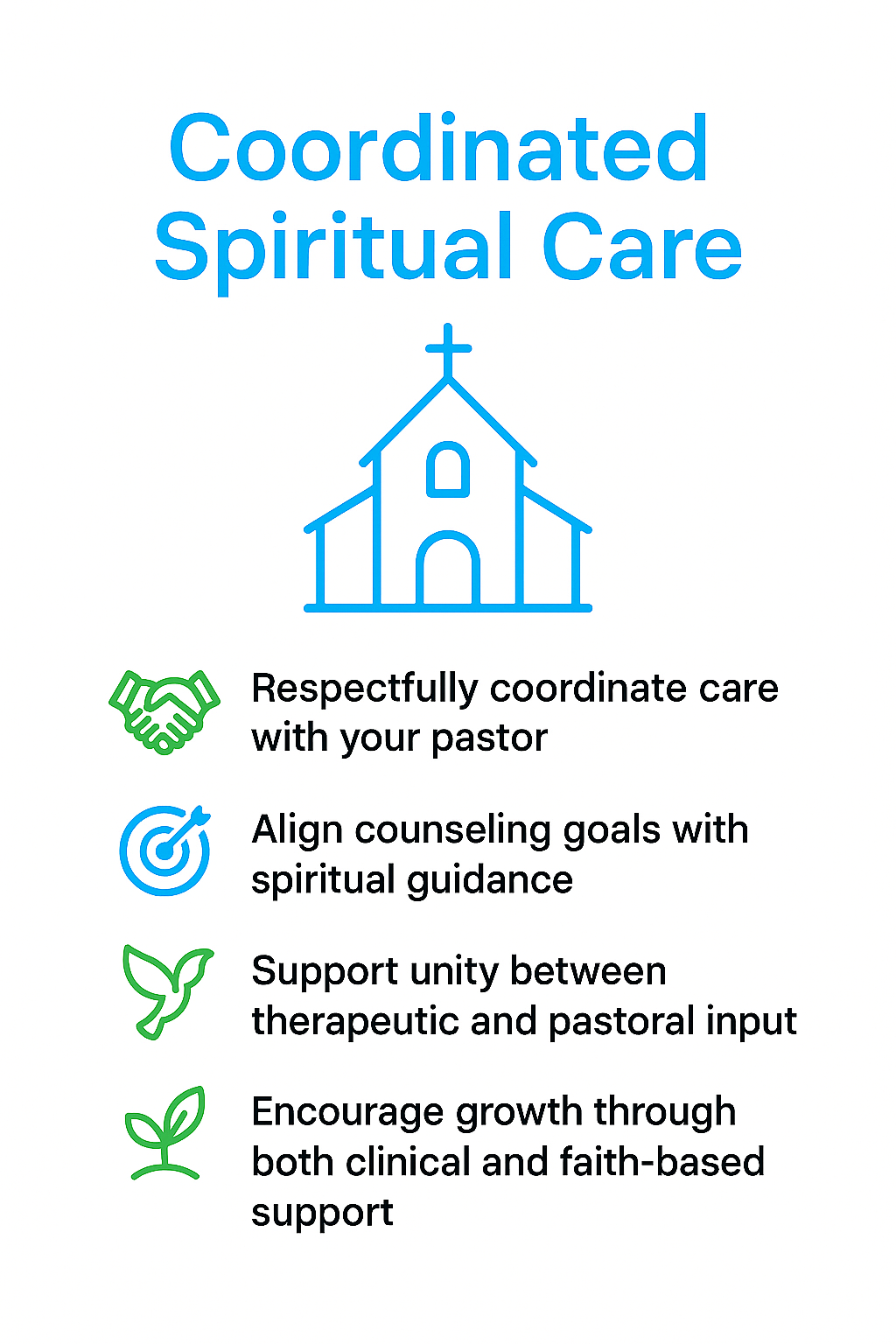 Coordinated Spiritual Care

Respectfully coordinate care with your pastor

Align counseling goals with spiritual guidance

Support unity between therapeutic and pastoral input

Encourage growth through both clinical and faith-based support